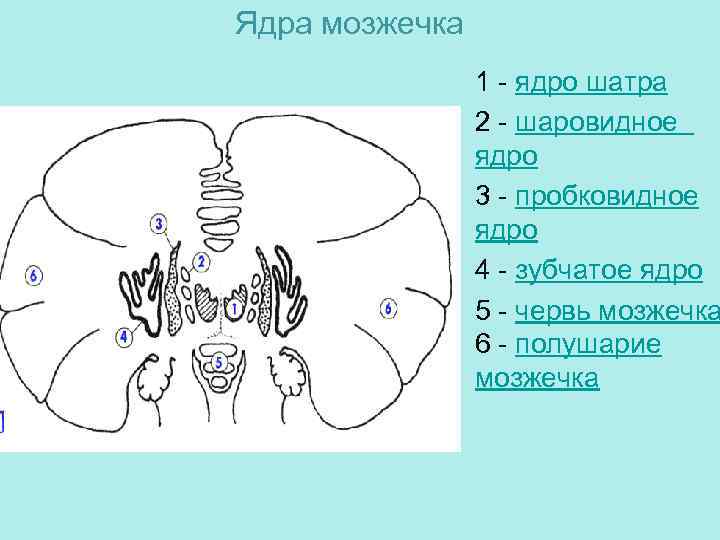 Ядра мозжечка

1 - ядро шатра
2 - шаровидное ядро
3 - пробковидное ядро
4 - зубчатое ядро
5 - червь мозжечка
6 - полушарие мозжечка

3
2
6
1
6
4
5